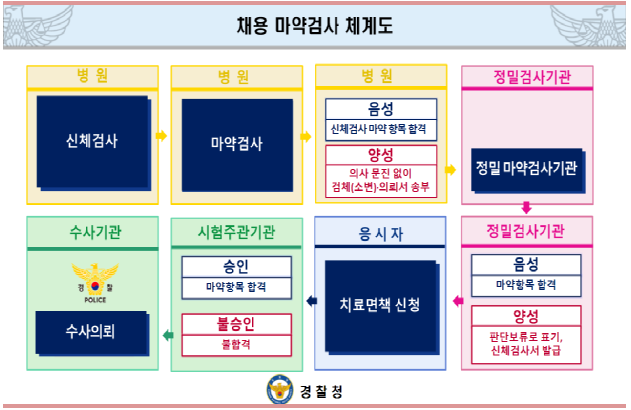 채용 마약검사 체계도

병 원

신체검사

병 원

마약검사

병 원

음성

신체검사 마약 항목 합격

양성

의사 문진 없이 검체(소변)·의뢰서 송부

정밀검사기관

정밀 마약검사기관

정밀검사기관

음성

마약항목 합격

양성

판단보류로 표기, 신체검사서 발급

응 시 자

치료면책 신청

시험주관기관

승인

마약항목 합격

불승인

불합격

수사기관

경 찰

POLICE

수사의뢰

경 찰 청